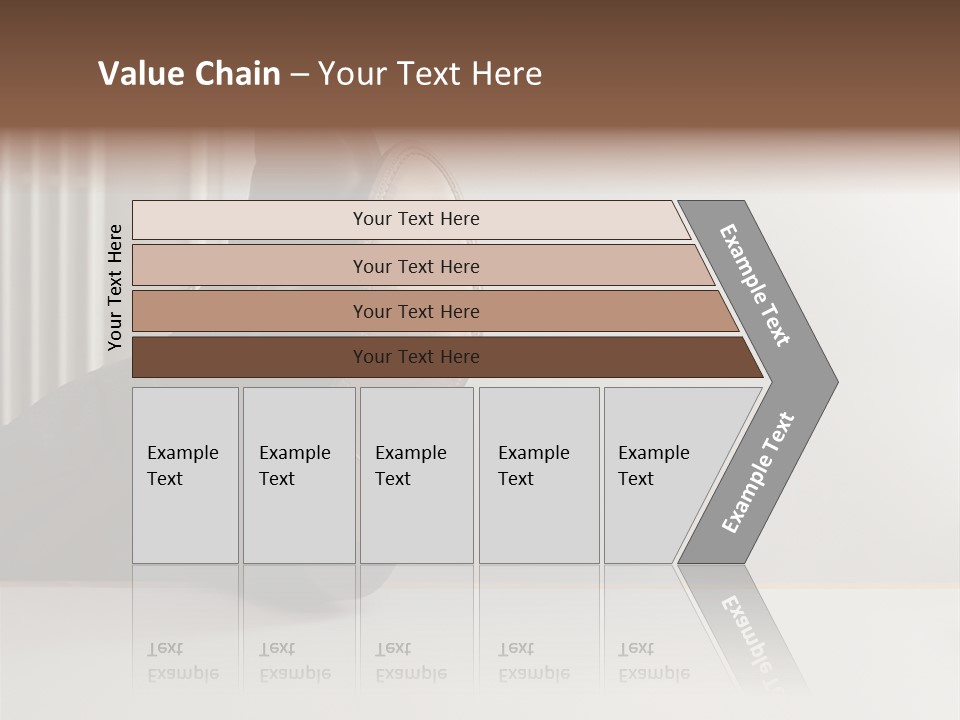 Value Chain – Your Text Here

Your Text Here

Your Text Here

Your Text Here

Your Text Here

Your Text Here

Example Text

Example Text

Example Text

Example Text

Example Text

Example Text

Example Text